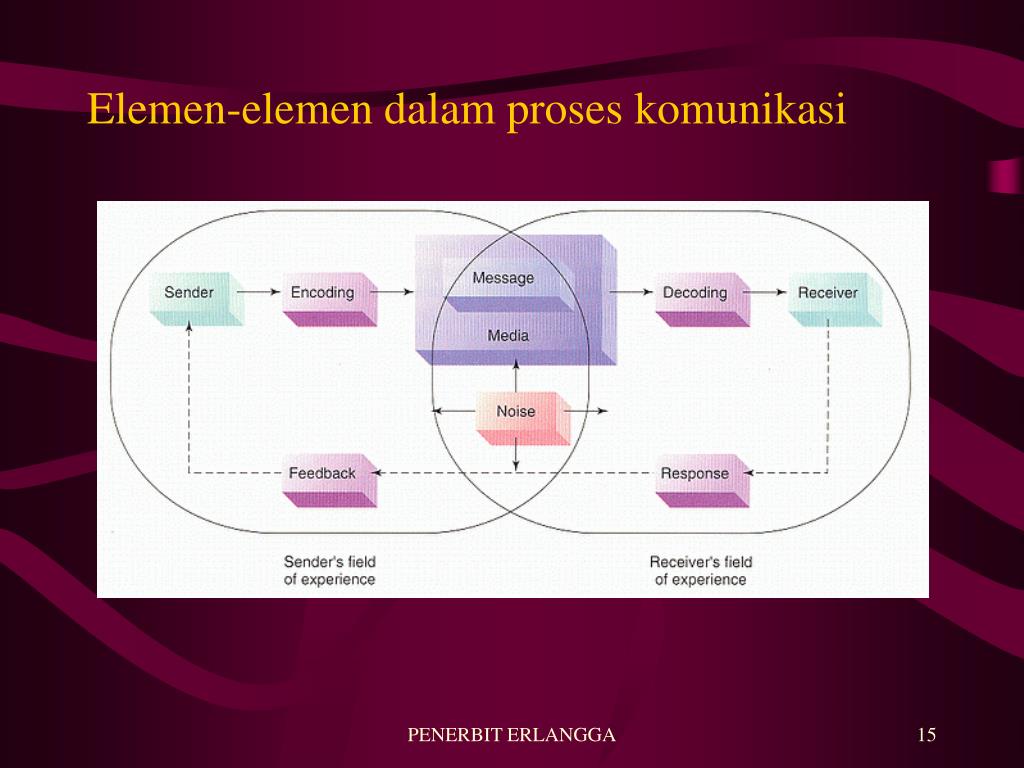 Elemen-elemen dalam proses komunikasi

Sender

Encoding

Message

Media

Decoding

Receiver

Noise

Feedback

Response

Sender's field of experience

Receiver's field of experience

PENERBIT ERLANGGA

15